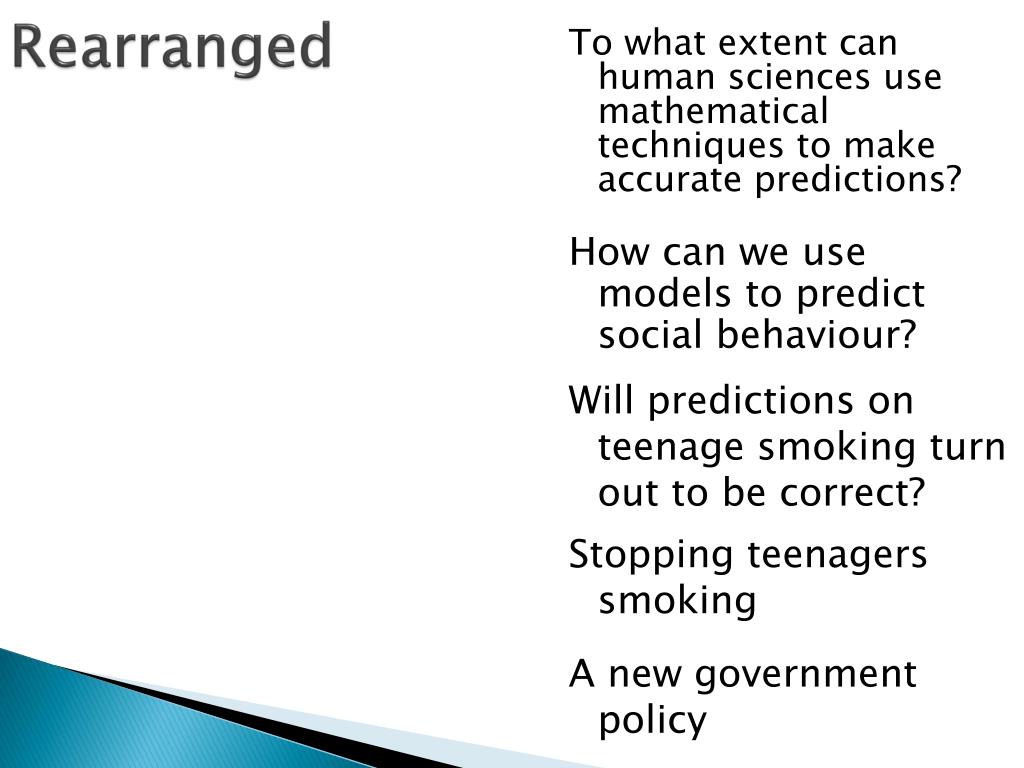 Rearranged

To what extent can human sciences use mathematical techniques to make accurate predictions?

How can we use models to predict social behaviour?

Will predictions on teenage smoking turn out to be correct?

Stopping teenagers smoking

A new government policy